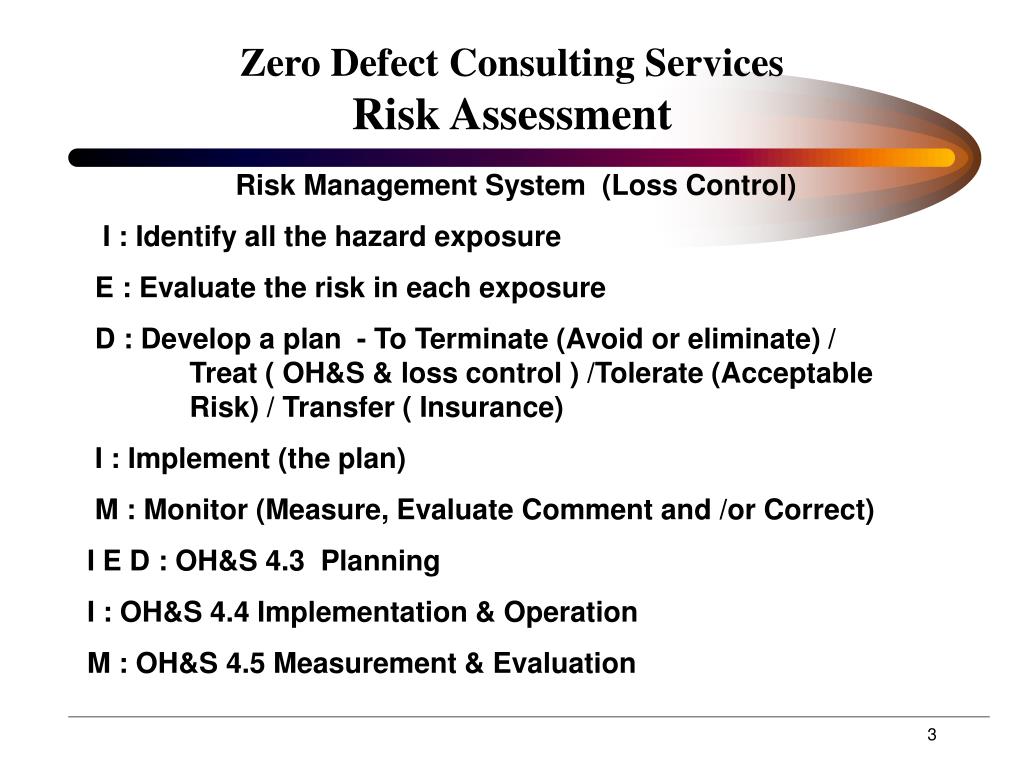 Zero Defect Consulting Services
Risk Assessment

Risk Management System (Loss Control)

I : Identify all the hazard exposure

E : Evaluate the risk in each exposure

D : Develop a plan - To Terminate (Avoid or eliminate) / Treat ( OH&S & loss control ) /Tolerate (Acceptable Risk) / Transfer ( Insurance)

I : Implement (the plan)

M : Monitor (Measure, Evaluate Comment and /or Correct)

I E D : OH&S 4.3 Planning

I : OH&S 4.4 Implementation & Operation

M : OH&S 4.5 Measurement & Evaluation

3